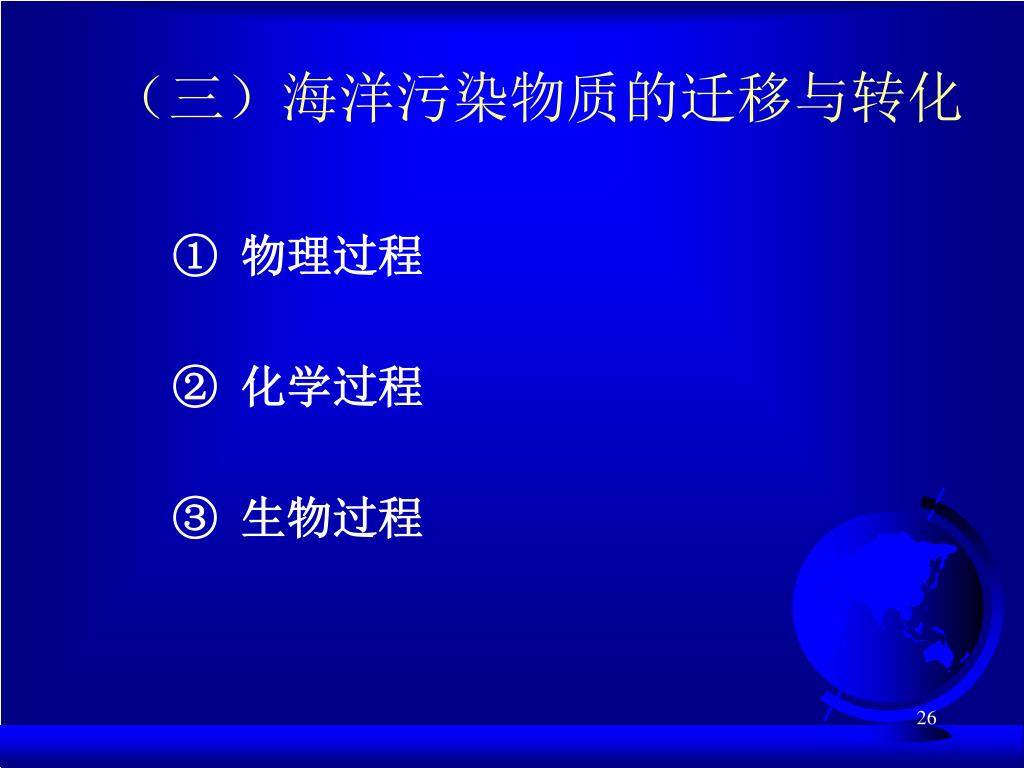 （三）海洋污染物质的迁移与转化

① 物理过程

② 化学过程

③ 生物过程

26